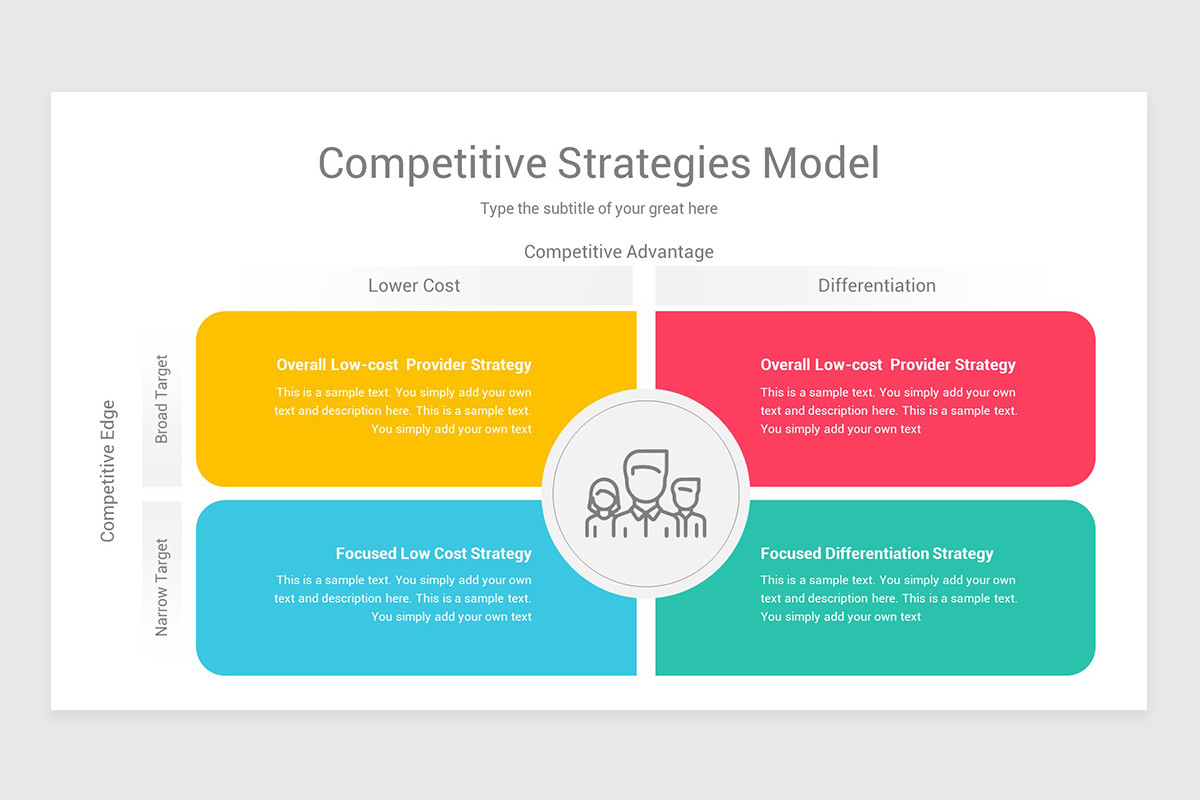 Competitive Strategies Model

Type the subtitle of your great here

Competitive Advantage

Lower Cost

Differentiation

Competitive Edge

Broad Target

Narrow Target

Overall Low-cost Provider Strategy

This is a sample text. You simply add your own text and description here. This is a sample text. You simply add your own text

Overall Low-cost Provider Strategy

This is a sample text. You simply add your own text and description here. This is a sample text. You simply add your own text

Focused Low Cost Strategy

This is a sample text. You simply add your own text and description here. This is a sample text. You simply add your own text

Focused Differentiation Strategy

This is a sample text. You simply add your own text and description here. This is a sample text. You simply add your own text